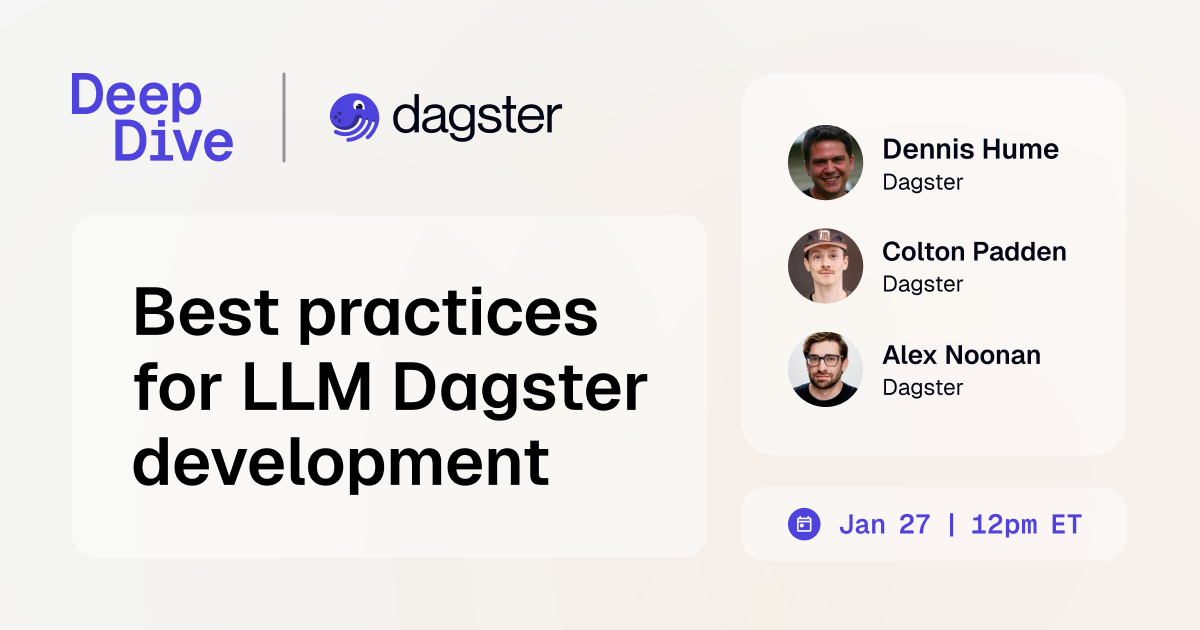 Deep Dive

dagster

Best practices for LLM Dagster development

Dennis Hume
Dagster

Colton Padden
Dagster

Alex Noonan
Dagster

Jan 27 | 12pm ET